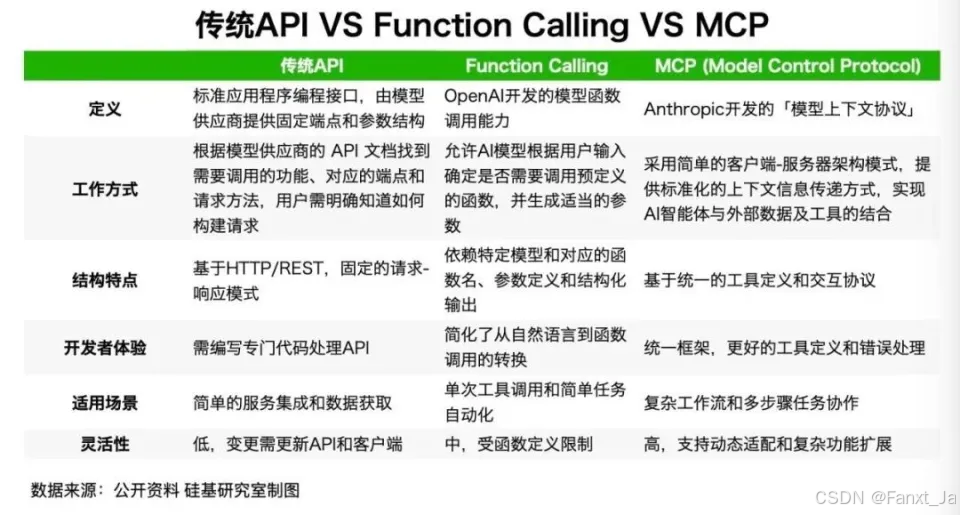 传统API VS Function Calling VS MCP

| | 传统API | Function Calling | MCP (Model Control Protocol) |
|---|---|---|---|
| 定义 | 标准应用程序编程接口，由模型供应商提供固定端点和参数结构 | OpenAI开发的模型函数调用能力 | Anthropic开发的「模型上下文协议」 |
| 工作方式 | 根据模型供应商的 API 文档找到需要调用的功能、对应的端点和请求方法，用户需明确知道如何构建请求 | 允许AI模型根据用户输入确定是否需要调用预定义的函数，并生成适当的参数 | 采用简单的客户端-服务器架构模式，提供标准化的上下文信息传递方式，实现AI智能体与外部数据及工具的结合 |
| 结构特点 | 基于HTTP/REST，固定的请求-响应模式 | 依赖特定模型和对应的函数名、参数定义和结构化输出 | 基于统一的工具定义和交互协议 |
| 开发者体验 | 需编写专门代码处理API | 简化了从自然语言到函数调用的转换 | 统一框架，更好的工具定义和错误处理 |
| 适用场景 | 简单的服务集成和数据获取 | 单次工具调用和简单任务自动化 | 复杂工作流和多步骤任务协作 |
| 灵活性 | 低，变更需更新API和客户端 | 中，受函数定义限制 | 高，支持动态适配和复杂功能扩展 |

数据来源：公开资料 硅基研究室制图

CSDN @Fanxt_Ja